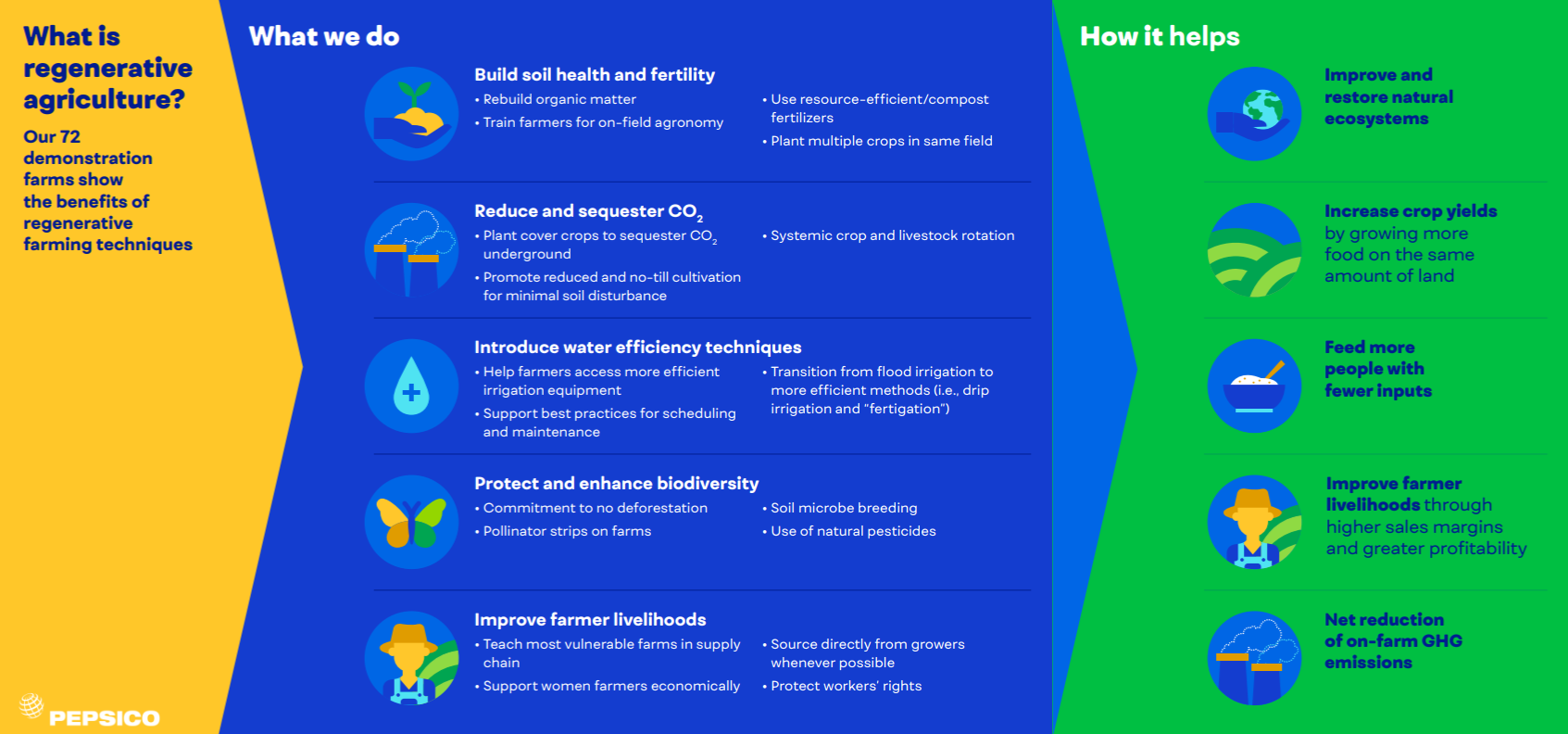 What is regenerative agriculture?

Our 72 demonstration farms show the benefits of regenerative farming techniques

PEPSICO

What we do

Build soil health and fertility
• Rebuild organic matter
• Train farmers for on-field agronomy
• Use resource-efficient/compost fertilizers
• Plant multiple crops in same field

Reduce and sequester $CO_2$
• Plant cover crops to sequester $CO_2$ underground
• Promote reduced and no-till cultivation for minimal soil disturbance
• Systemic crop and livestock rotation

Introduce water efficiency techniques
• Help farmers access more efficient irrigation equipment
• Support best practices for scheduling and maintenance
• Transition from flood irrigation to more efficient methods (i.e., drip irrigation and "fertigation")

Protect and enhance biodiversity
• Commitment to no deforestation
• Pollinator strips on farms
• Soil microbe breeding
• Use of natural pesticides

Improve farmer livelihoods
• Teach most vulnerable farms in supply chain
• Support women farmers economically
• Source directly from growers whenever possible
• Protect workers' rights

How it helps

Improve and restore natural ecosystems

Increase crop yields by growing more food on the same amount of land

Feed more people with fewer inputs

Improve farmer livelihoods through higher sales margins and greater profitability

Net reduction of on-farm GHG emissions